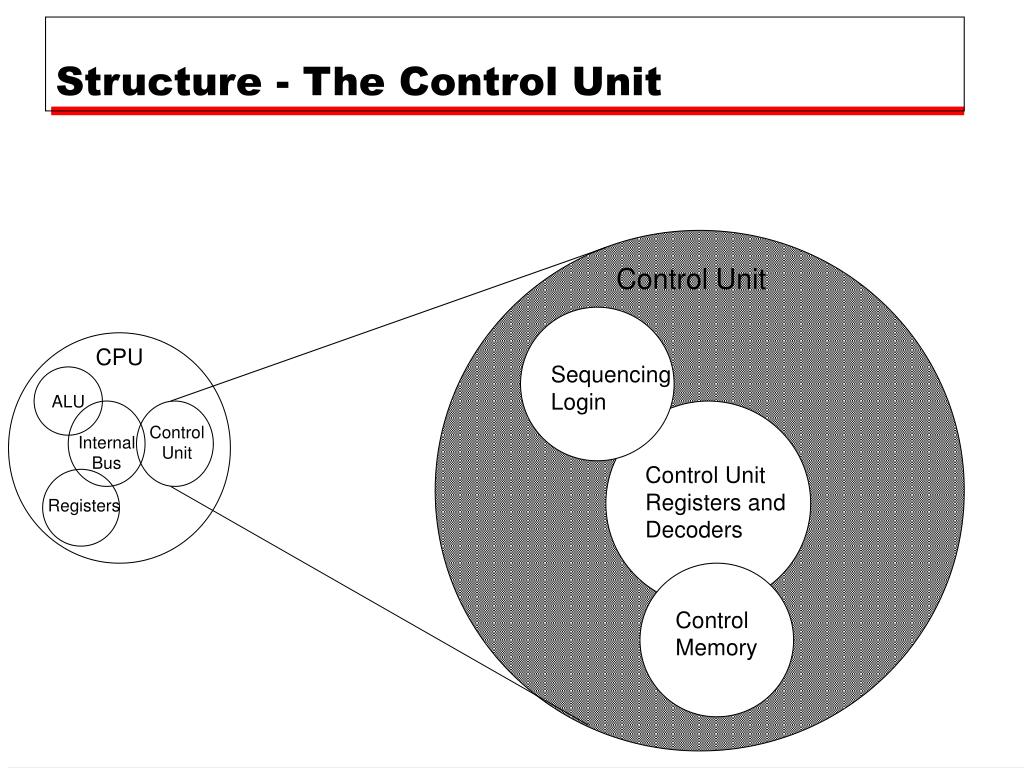 Structure - The Control Unit

CPU

ALU

Internal Bus

Control Unit

Registers

Control Unit

Sequencing Login

Control Unit Registers and Decoders

Control Memory